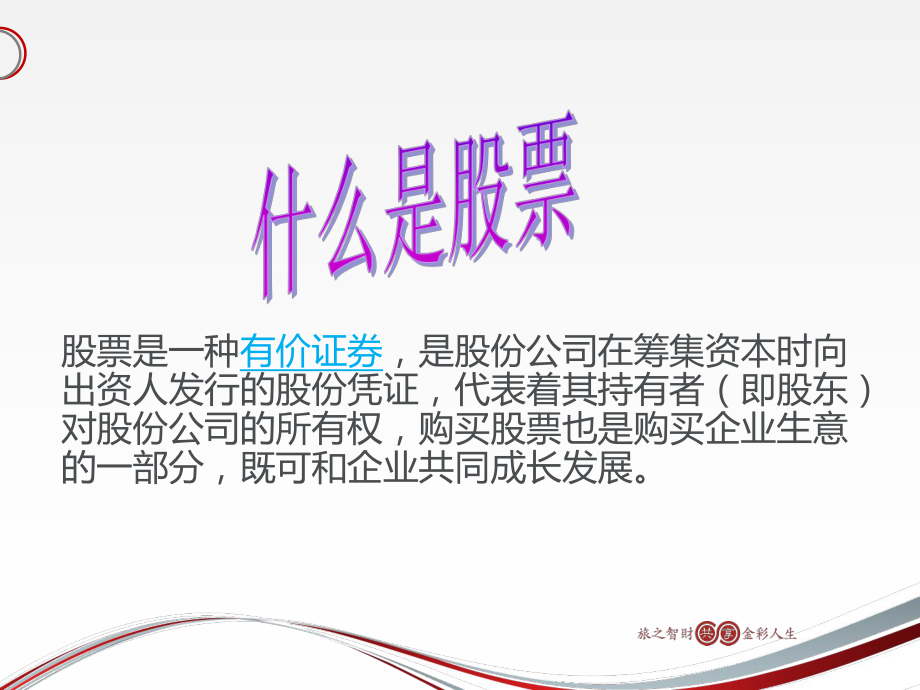 什么是股票

股票是一种有价证券，是股份公司在筹集资本时向出资人发行的股份凭证，代表着其持有者（即股东）对股份公司的所有权，购买股票也是购买企业生意的一部分，既可和企业共同成长发展。

旅之智财 共享 金彩人生